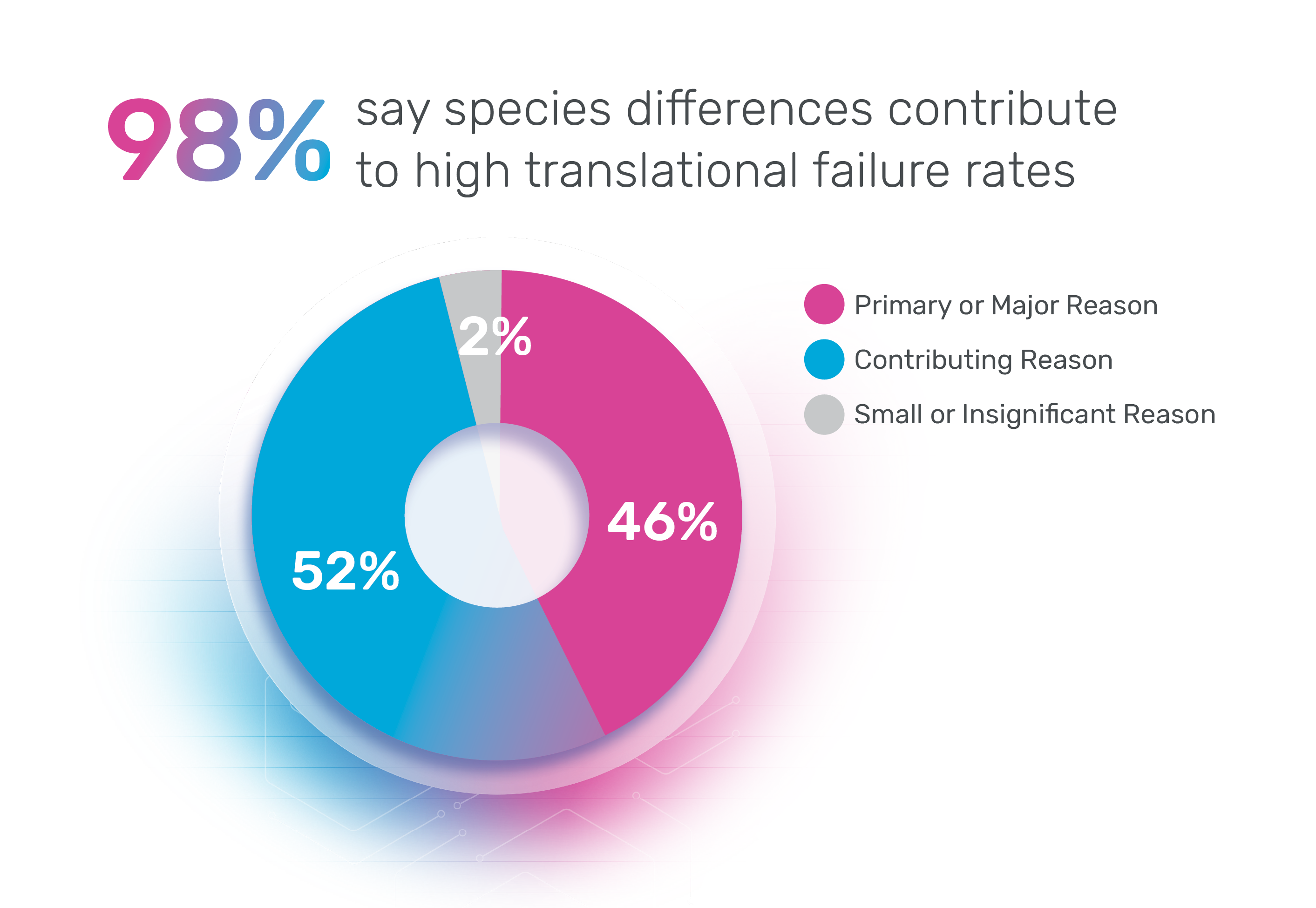 98% say species differences contribute to high translational failure rates

2%

46%

52%

Primary or Major Reason

Contributing Reason

Small or Insignificant Reason